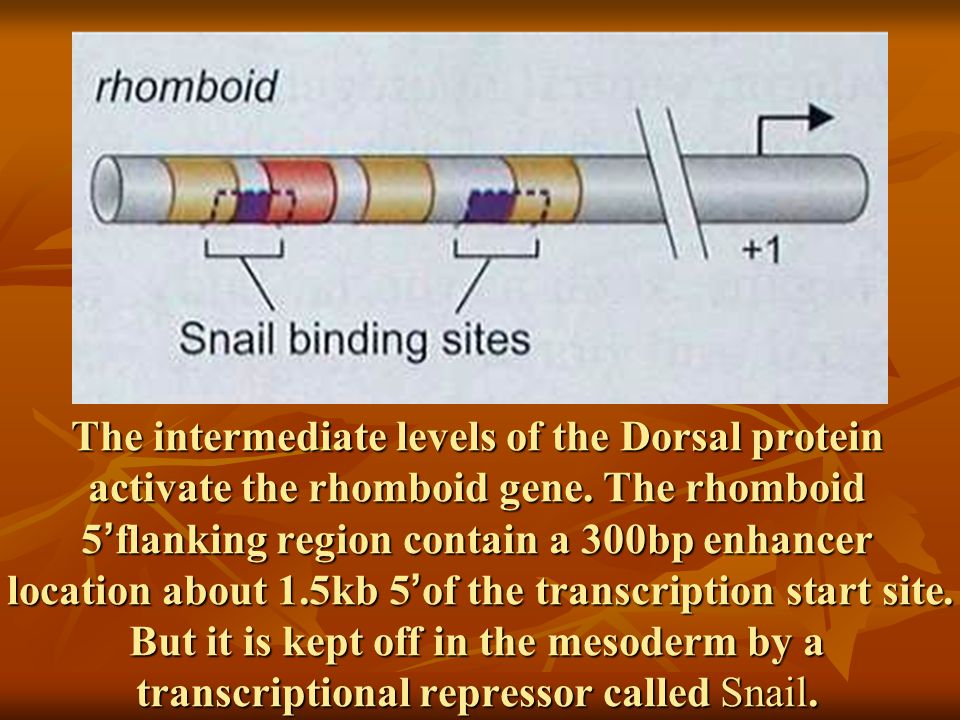 rhomboid

+1

Snail binding sites

The intermediate levels of the Dorsal protein activate the rhomboid gene. The rhomboid 5’flanking region contain a 300bp enhancer location about 1.5kb 5’of the transcription start site. But it is kept off in the mesoderm by a transcriptional repressor called Snail.